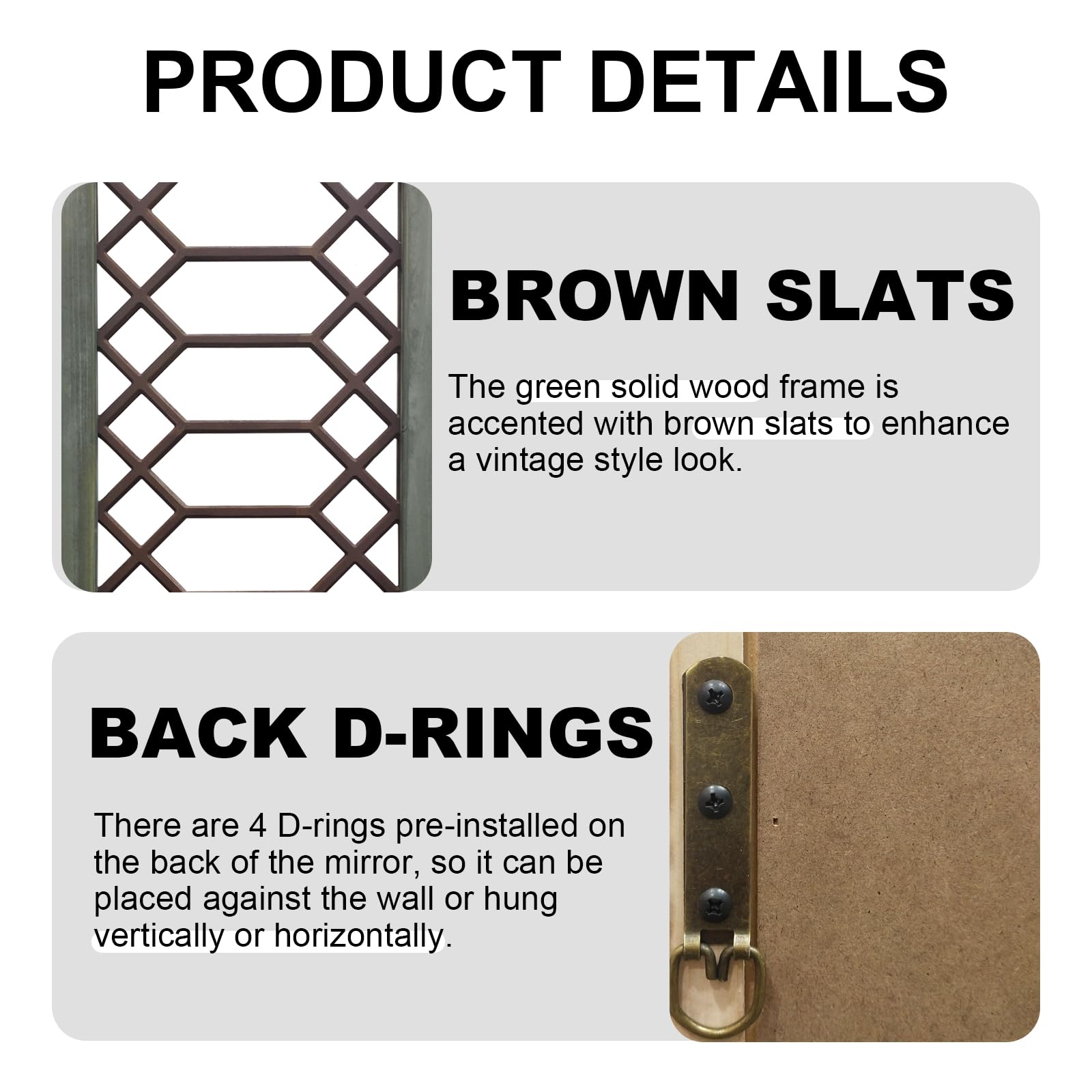 PRODUCT DETAILS

BROWN SLATS

The green solid wood frame is accented with brown slats to enhance a vintage style look.

BACK D-RINGS

There are 4 D-rings pre-installed on the back of the mirror, so it can be placed against the wall or hung vertically or horizontally.